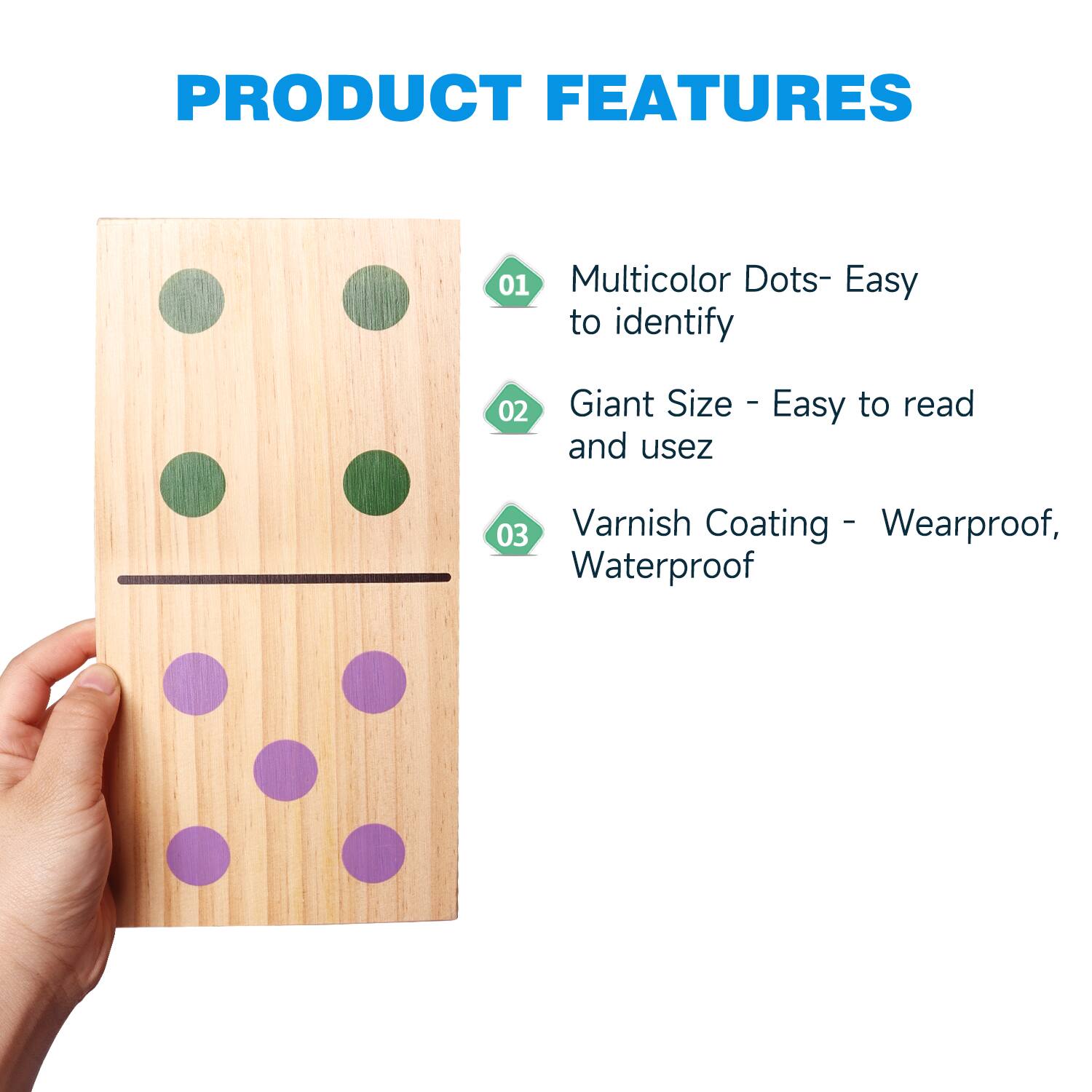 PRODUCT FEATURES

01 Multicolor Dots- Easy to identify

02 Giant Size - Easy to read and usez

03 Varnish Coating - Wearproof, Waterproof